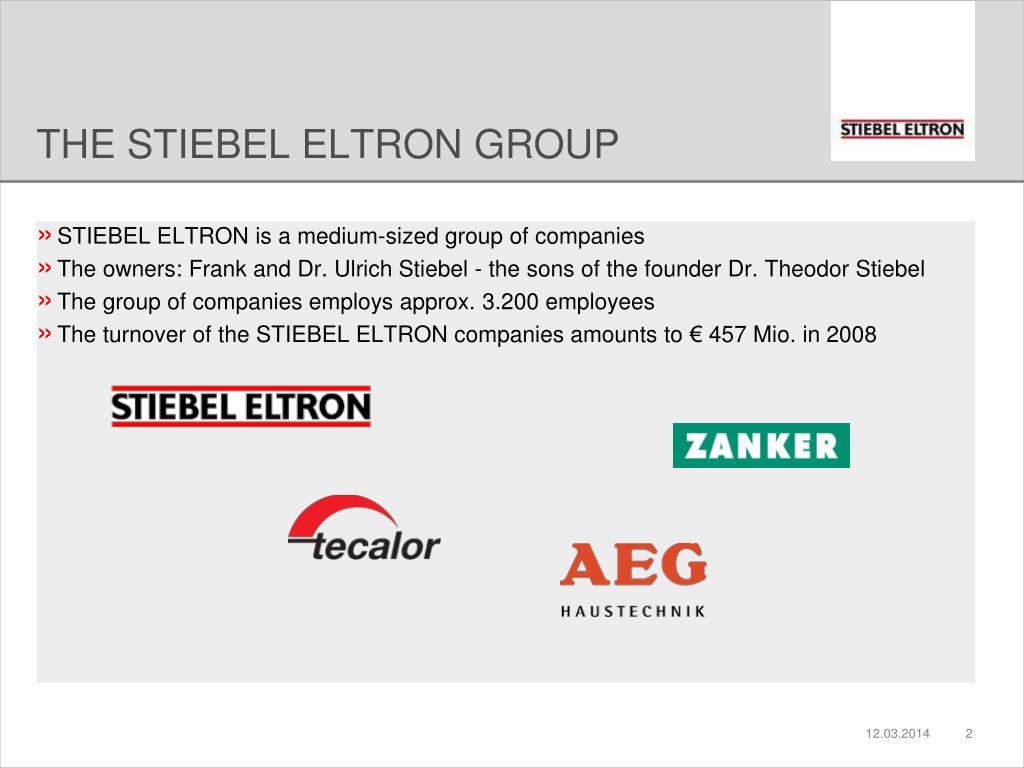 THE STIEBEL ELTRON GROUP

STIEBEL ELTRON

» STIEBEL ELTRON is a medium-sized group of companies
» The owners: Frank and Dr. Ulrich Stiebel - the sons of the founder Dr. Theodor Stiebel
» The group of companies employs approx. 3.200 employees
» The turnover of the STIEBEL ELTRON companies amounts to € 457 Mio. in 2008

STIEBEL ELTRON

ZANKER

tecalor

AEG
HAUSTECHNIK

12.03.2014 2